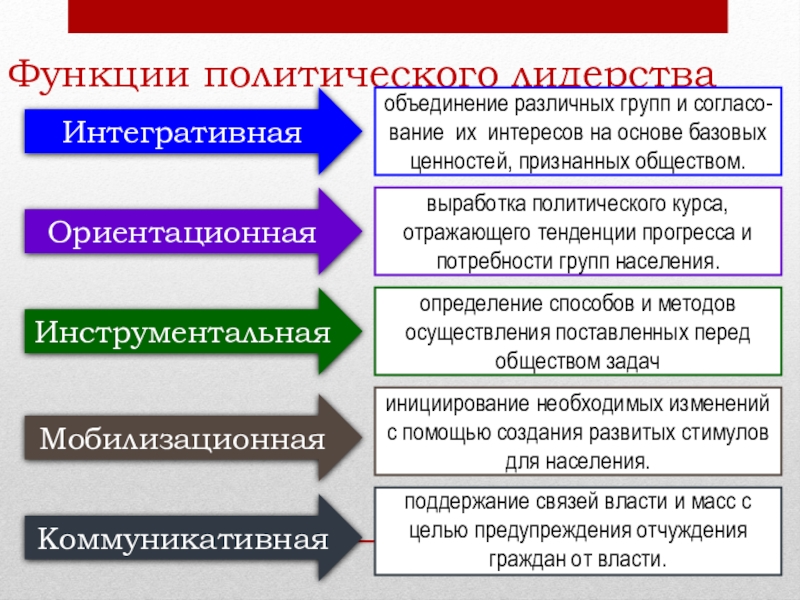 Функции политического лидерства

Интегративная

объединение различных групп и согласование их интересов на основе базовых ценностей, признанных обществом.

Ориентационная

выработка политического курса, отражающего тенденции прогресса и потребности групп населения.

Инструментальная

определение способов и методов осуществления поставленных перед обществом задач

Мобилизационная

инициирование необходимых изменений с помощью создания развитых стимулов для населения.

Коммуникативная

поддержание связей власти и масс с целью предупреждения отчуждения граждан от власти.